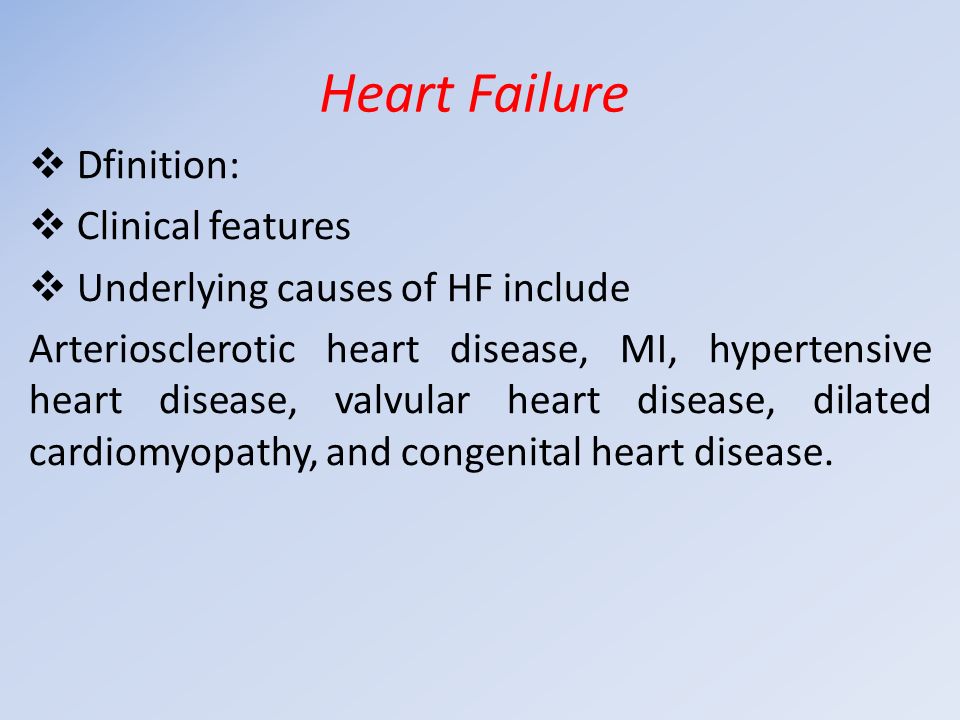 Heart Failure

❖ Dfinition:

❖ Clinical features

❖ Underlying causes of HF include

Arteriosclerotic heart disease, MI, hypertensive heart disease, valvular heart disease, dilated cardiomyopathy, and congenital heart disease.